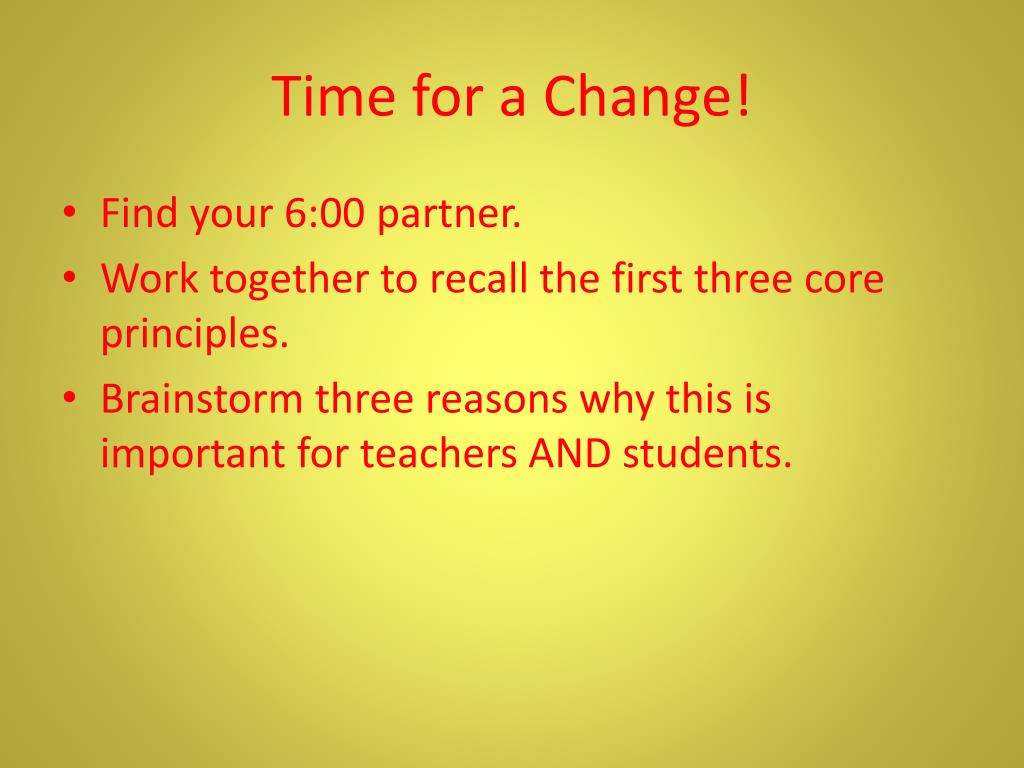 Time for a Change!

• Find your 6:00 partner.
• Work together to recall the first three core principles.
• Brainstorm three reasons why this is important for teachers AND students.